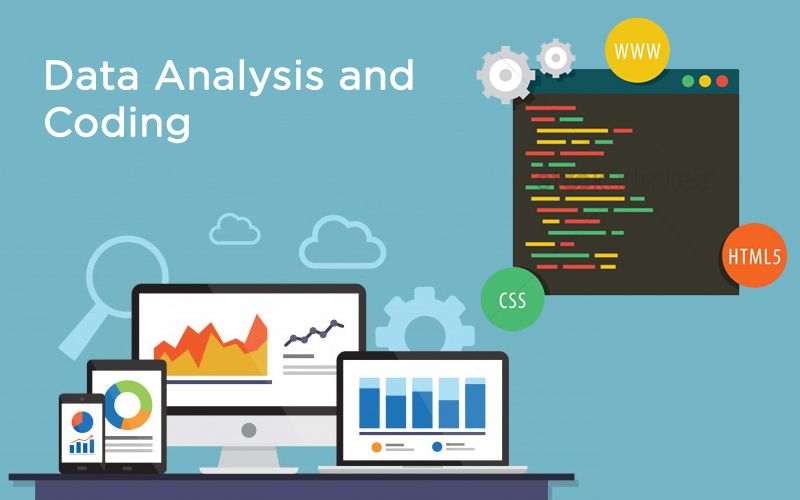 Data Analysis and Coding

WWW

HTML5

CSS